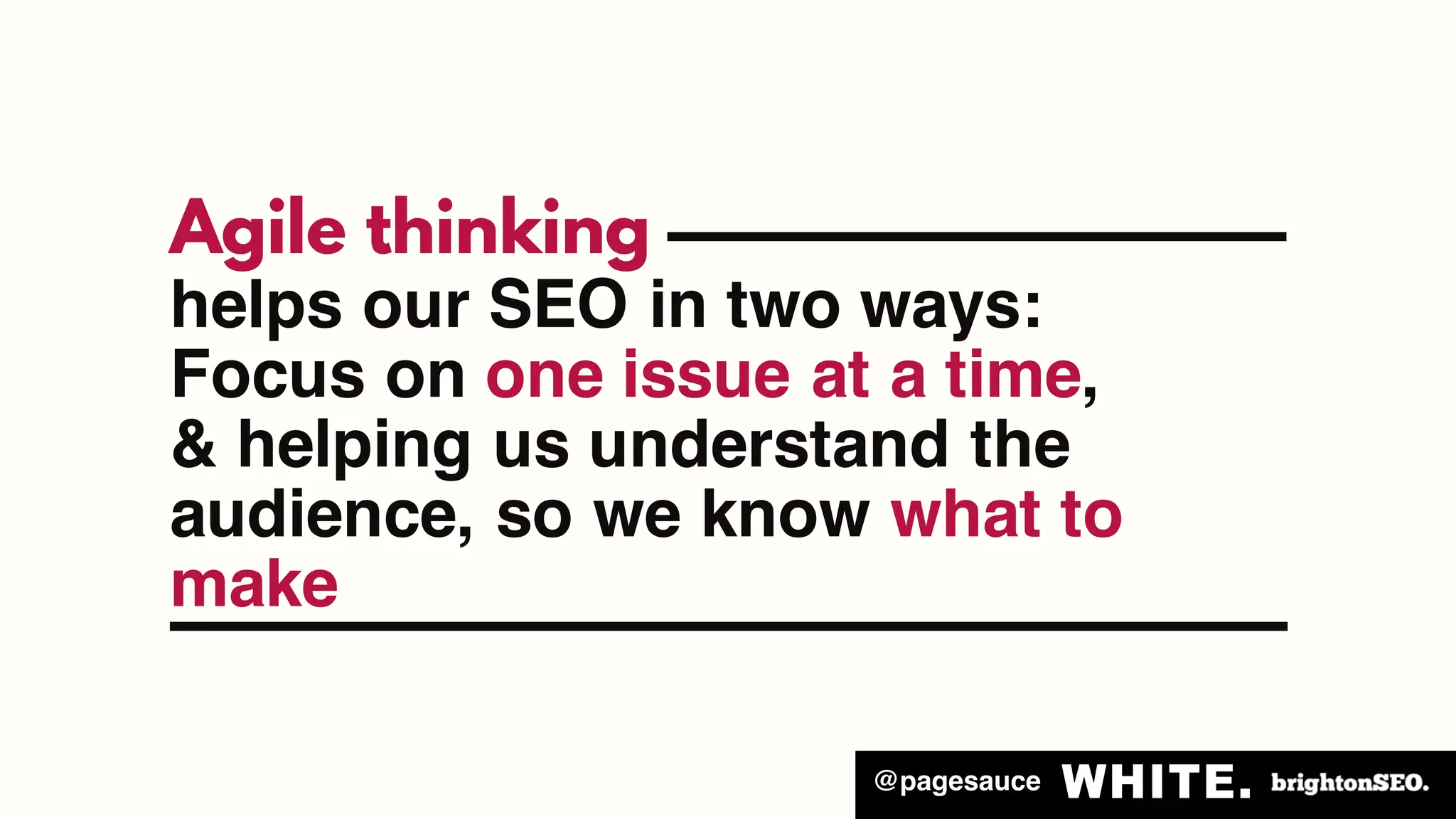 Agile thinking

helps our SEO in two ways:
Focus on one issue at a time,
& helping us understand the audience, so we know what to make

@pagesauce WHITE. brightonSEO.